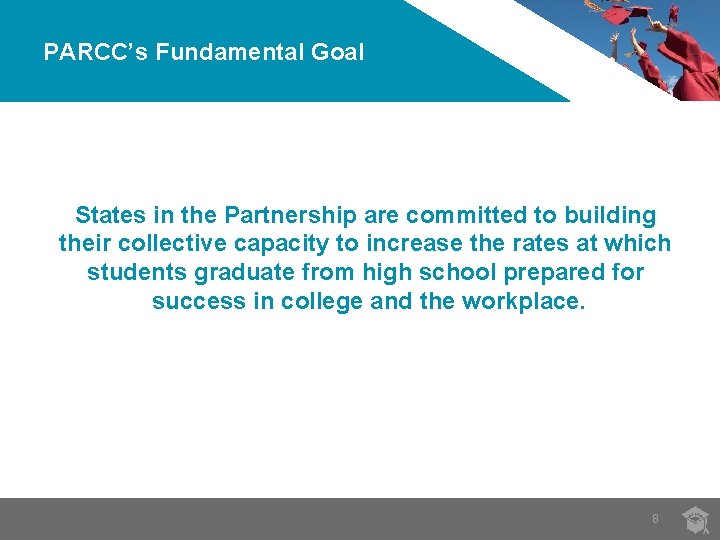 PARCC's Fundamental Goal

States in the Partnership are committed to building their collective capacity to increase the rates at which students graduate from high school prepared for success in college and the workplace.

8